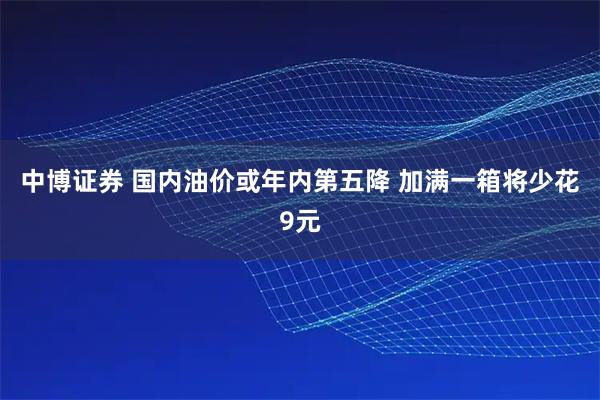 中博证券 国内油价或年内第五降 加满一箱将少花9元